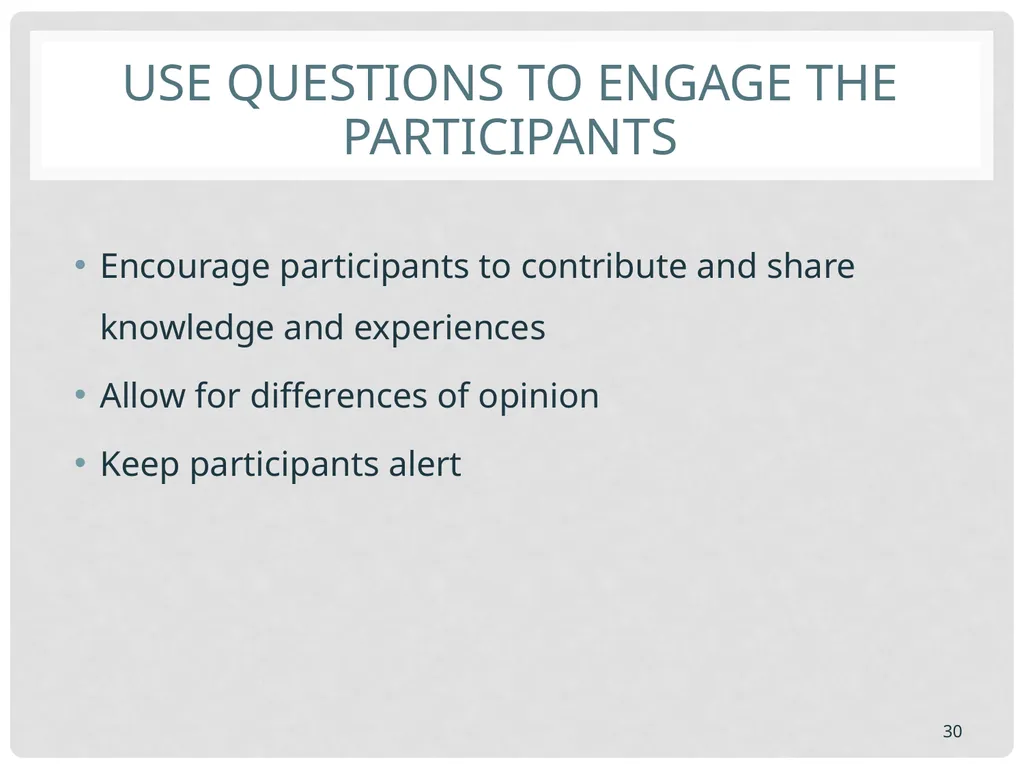 USE QUESTIONS TO ENGAGE THE PARTICIPANTS

• Encourage participants to contribute and share knowledge and experiences
• Allow for differences of opinion
• Keep participants alert

30